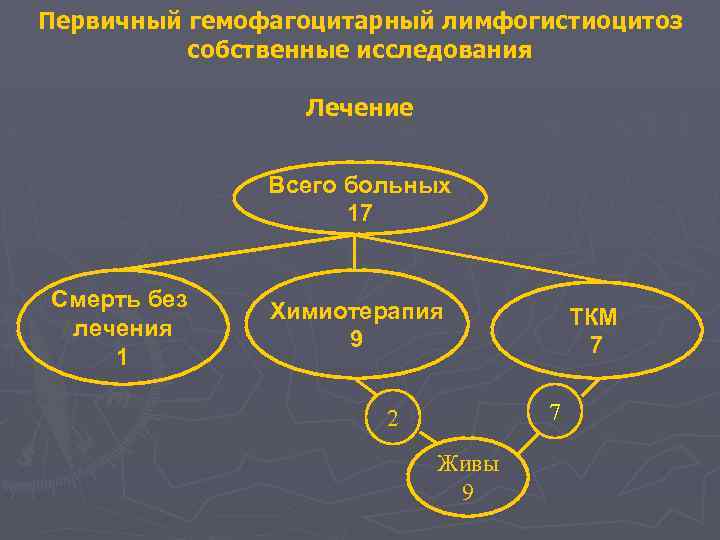 Первичный гемофагоцитарный лимфогистиоцитоз собственные исследования

Лечение

Всего больных
17

Смерть без лечения
1

Химиотерапия
9

ТКМ
7

2

7

Живы
9